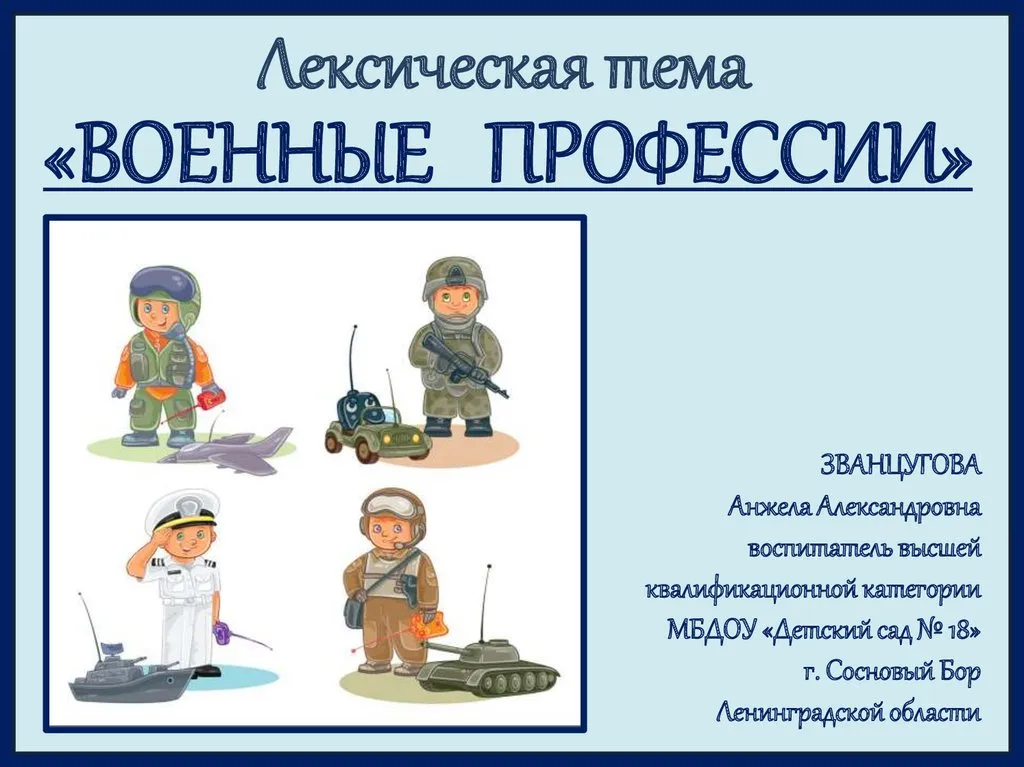 Лексическая тема
«ВОЕННЫЕ ПРОФЕССИИ»

ЗВАНЦУГОВА
Анжела Александровна
воспитатель высшей
квалификационной категории
МБДОУ «Детский сад № 18»
г. Сосновый Бор
Ленинградской области